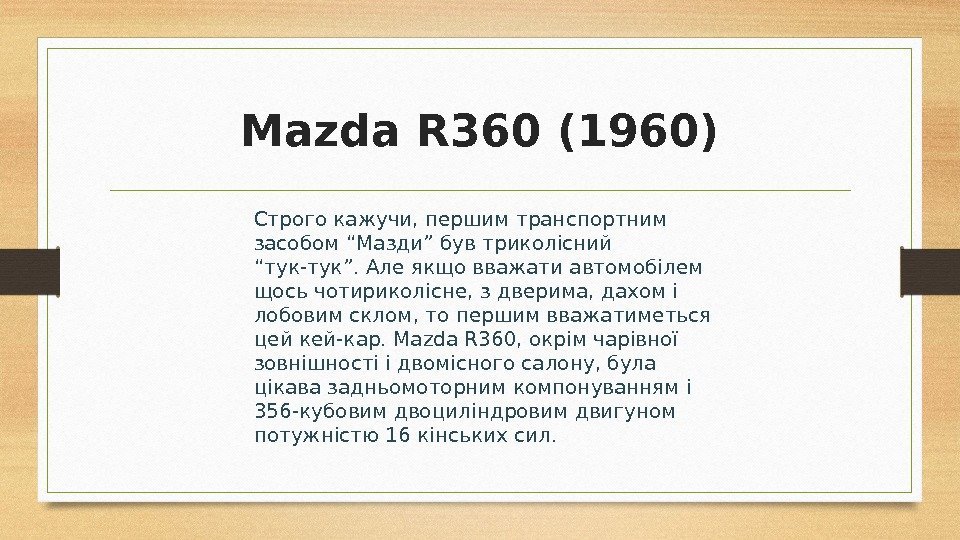 Mazda R360 (1960)

Строго кажучи, першим транспортним засобом “Мазди” був триколісний “тук-тук”. Але якщо вважати автомобілем щось чотириколісне, з дверима, дахом і лобовим склом, то першим вважатиметься цей кей-кар. Mazda R360, окрім чарівної зовнішності і двомісного салону, була цікава задньомоторним компонуванням і 356-кубовим двоциліндровим двигуном потужністю 16 кінських сил.